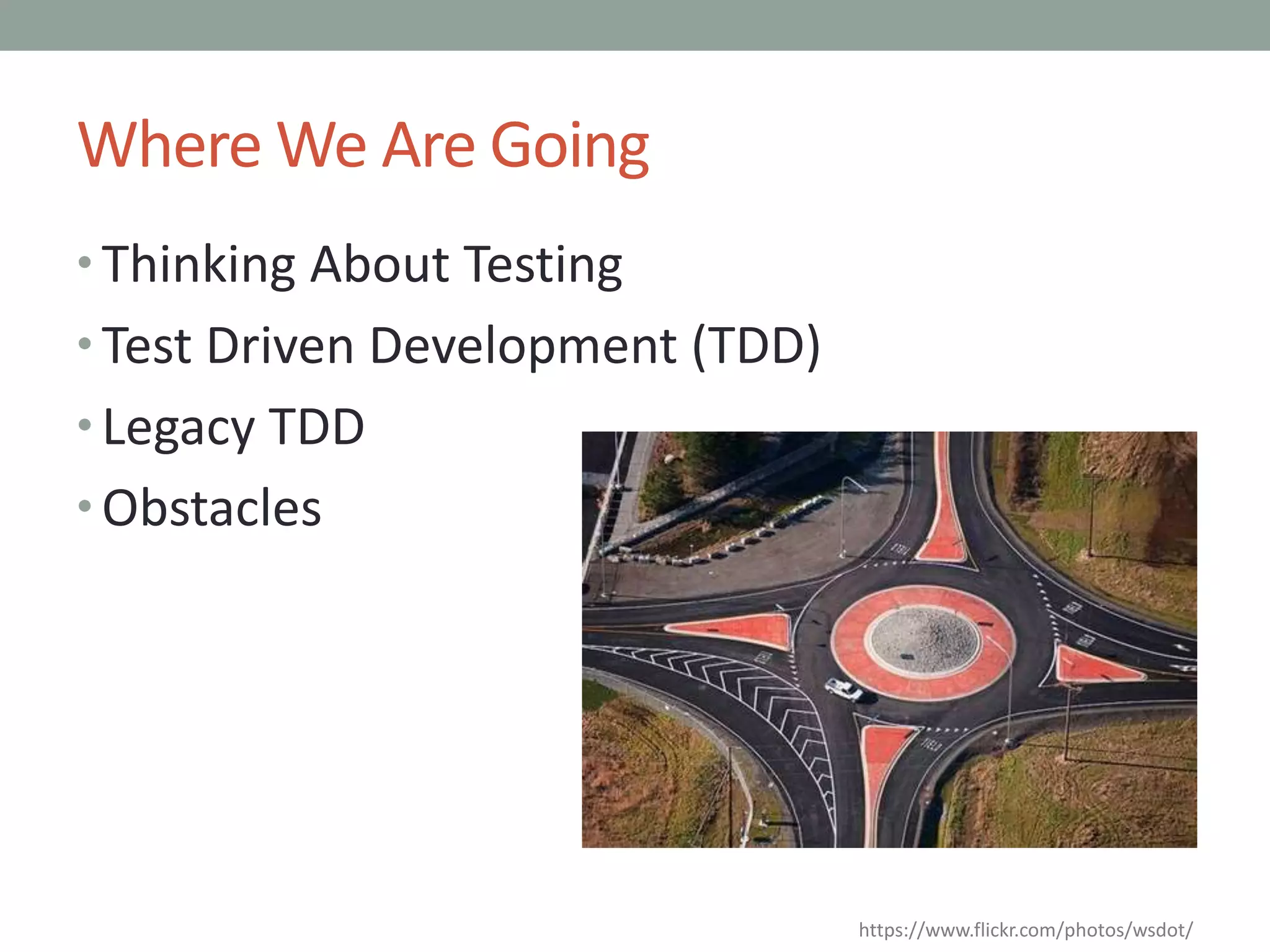 Where We Are Going

• Thinking About Testing
• Test Driven Development (TDD)
• Legacy TDD
• Obstacles

https://www.flickr.com/photos/wsdot/